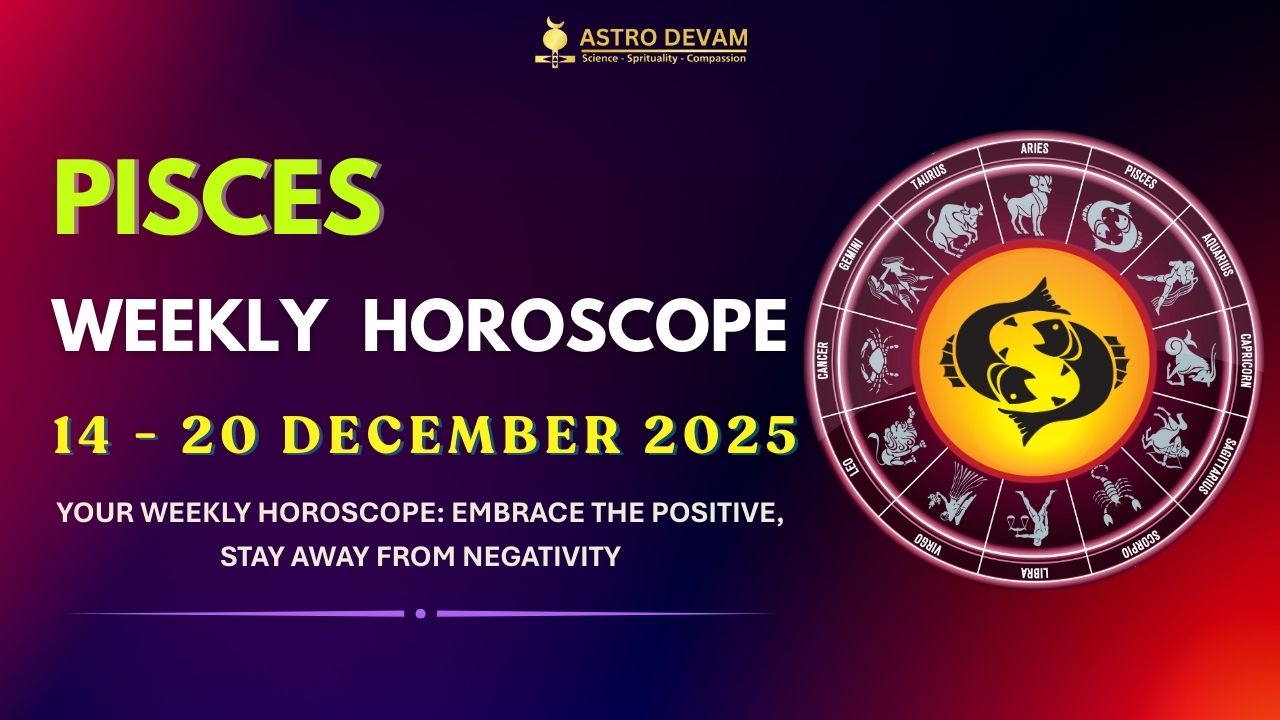 ASTRO DEVAM
Science - Sprituality - Compassion

PISCES

WEEKLY HOROSCOPE

14 - 20 DECEMBER 2025

YOUR WEEKLY HOROSCOPE: EMBRACE THE POSITIVE, STAY AWAY FROM NEGATIVITY

ARIES
PISCES
AQUARIUS
CAPRICORN
SAGITTARIUS
SCORPIO
LIBRA
VIRGO
LEO
CANCER
GEMINI
TAURUS